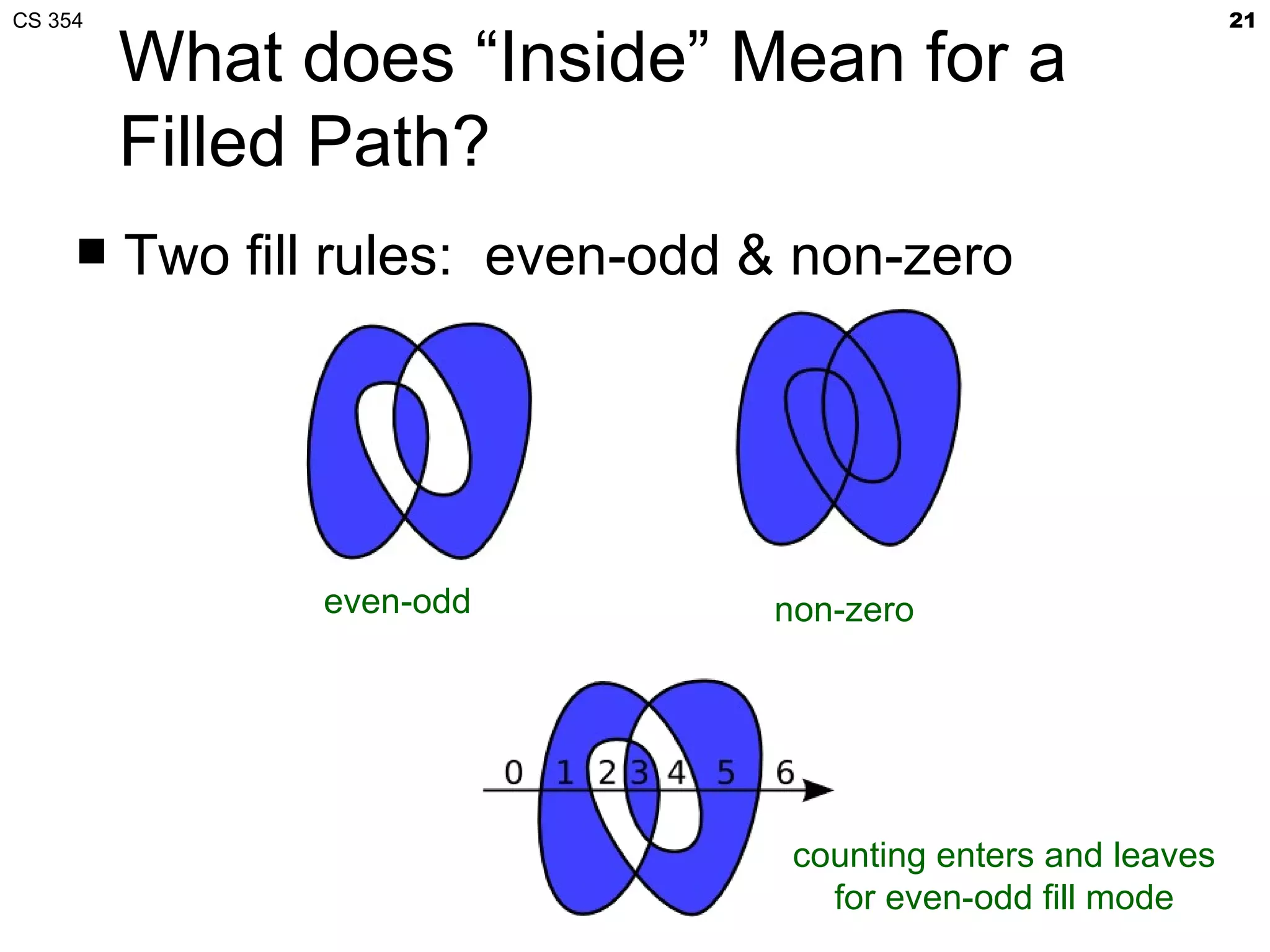 CS 354

21

What does “Inside” Mean for a Filled Path?

■ Two fill rules: even-odd & non-zero

even-odd

non-zero

0 1 2 3 4 5 6

counting enters and leaves for even-odd fill mode